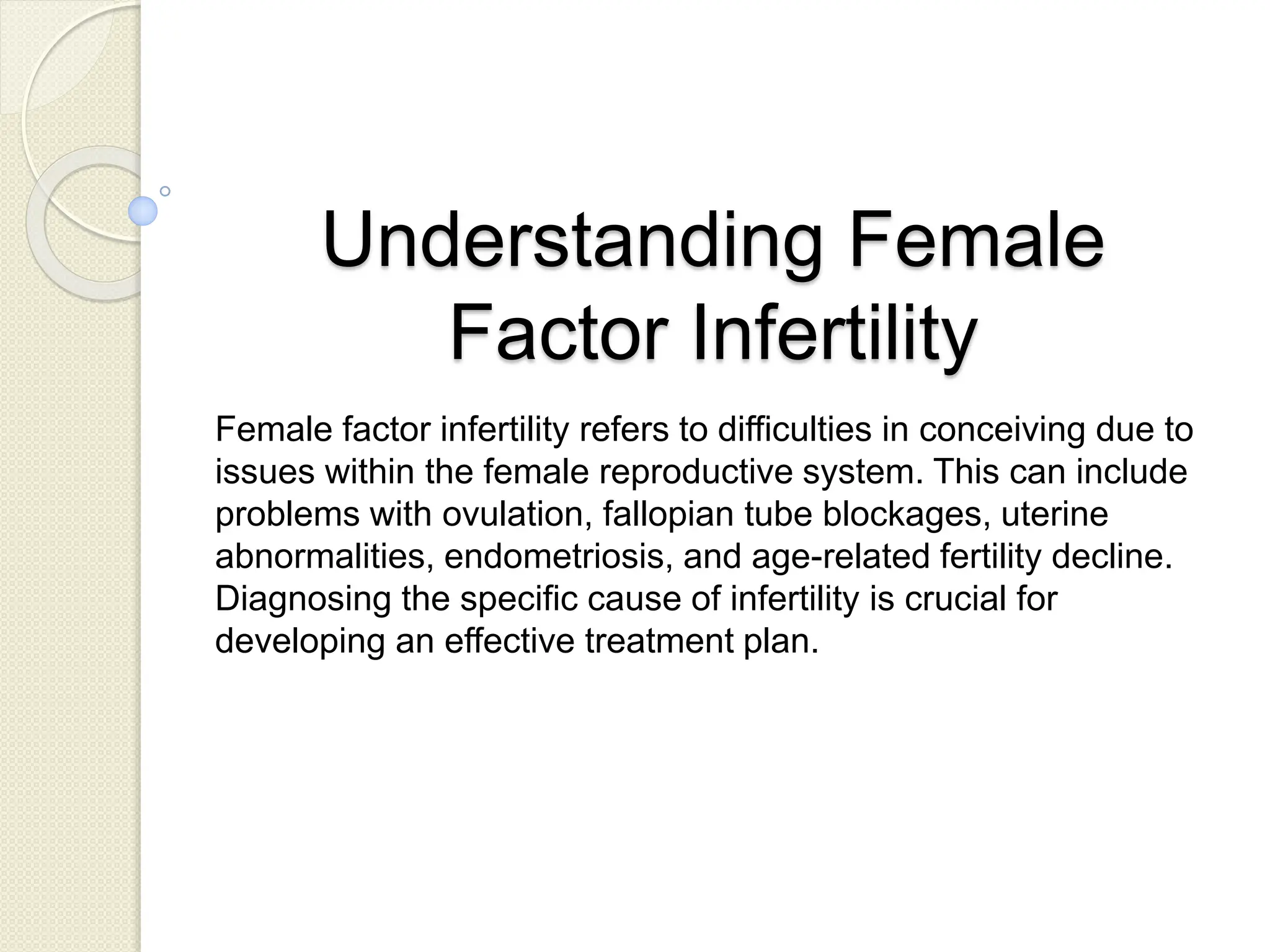 Understanding Female Factor Infertility

Female factor infertility refers to difficulties in conceiving due to issues within the female reproductive system. This can include problems with ovulation, fallopian tube blockages, uterine abnormalities, endometriosis, and age-related fertility decline. Diagnosing the specific cause of infertility is crucial for developing an effective treatment plan.